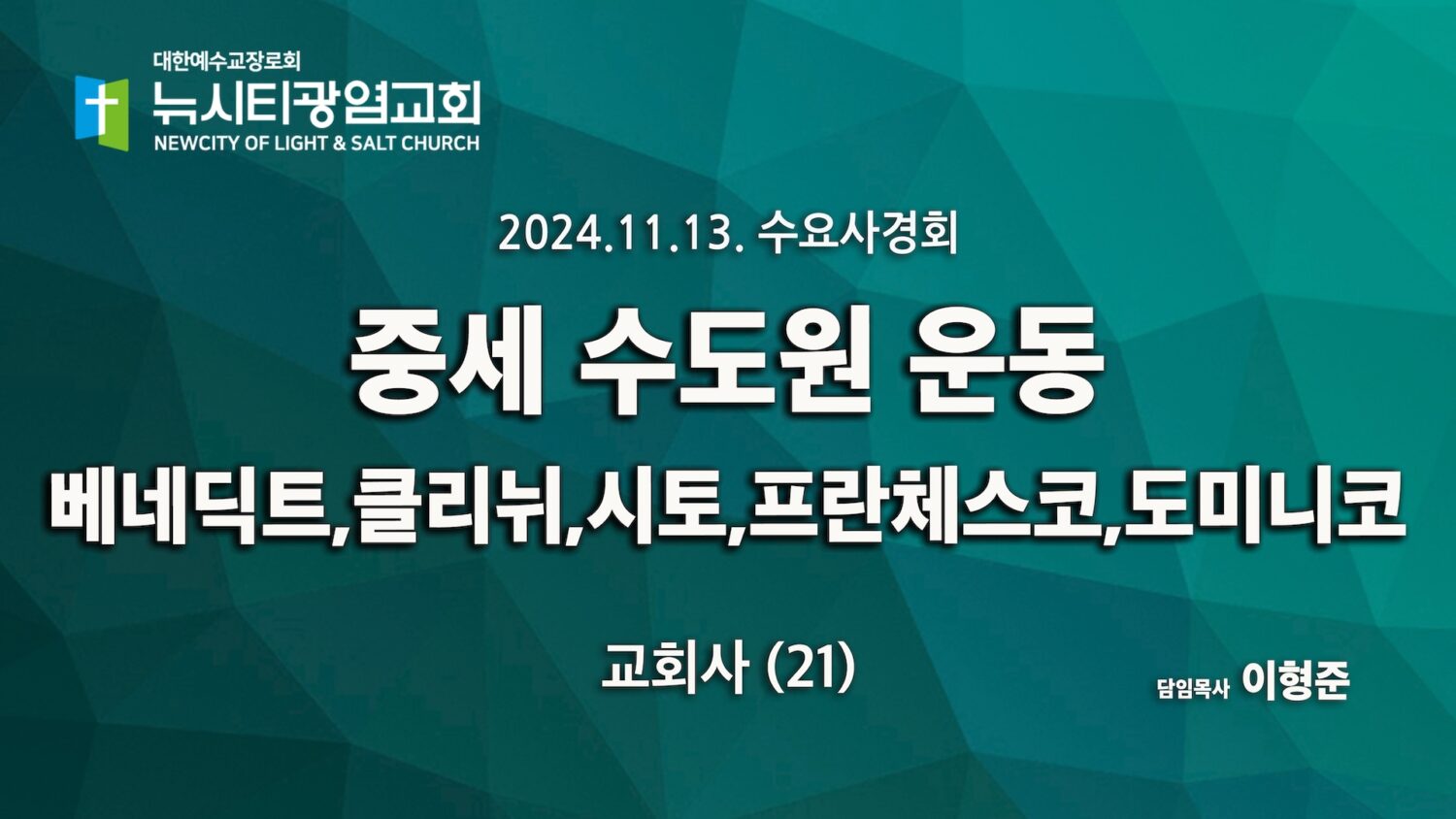 대한예수교장로회
뉴시티광염교회
NEWCITY OF LIGHT & SALT CHURCH

2024.11.13. 수요사경회

중세 수도원 운동

베네딕트,클리뉘,시토,프란체스코,도미니코

교회사 (21)

담임목사 이형준